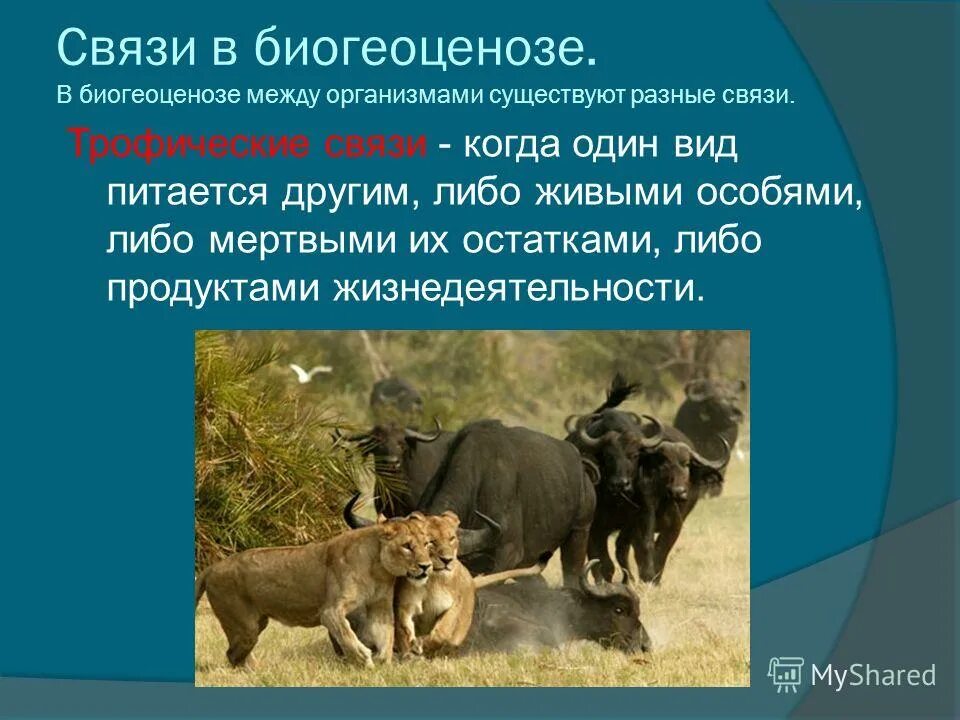 Связи в биогеоценозе.
В биогеоценозе между организмами существуют разные связи.

Трофические связи - когда один вид питается другим, либо живыми особями, либо мертвыми их остатками, либо продуктами жизнедеятельности.

MyShared